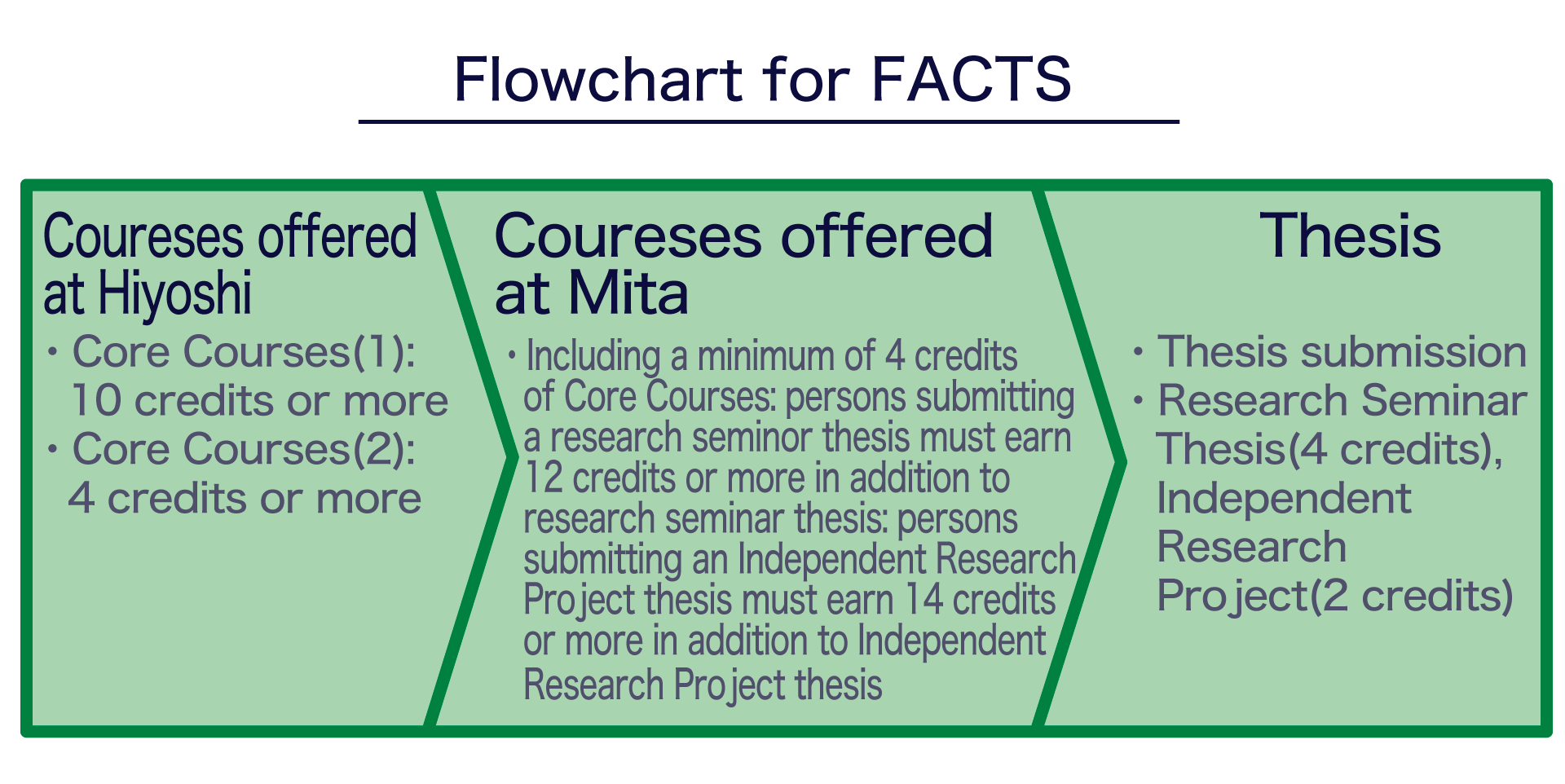 Flowchart for FACTS

Coureses offered at Hiyoshi

・Core Courses(1): 10 credits or more
・Core Courses(2): 4 credits or more

Coureses offered at Mita

・Including a minimum of 4 credits of Core Courses: persons submitting a research seminor thesis must earn 12 credits or more in addition to research seminar thesis: persons submitting an Independent Research Project thesis must earn 14 credits or more in addition to Independent Research Project thesis

Thesis

・Thesis submission
・Research Seminar Thesis(4 credits), Independent Research Project(2 credits)